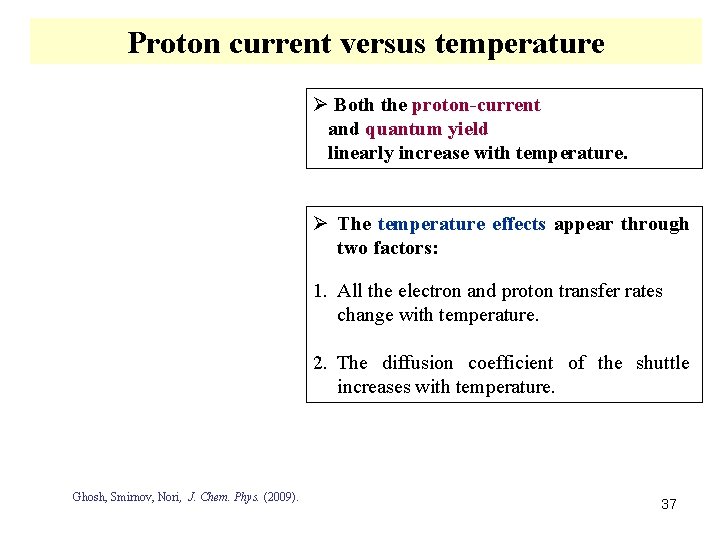 Proton current versus temperature

➢ Both the proton-current and quantum yield linearly increase with temperature.

➢ The temperature effects appear through two factors:

1. All the electron and proton transfer rates change with temperature.

2. The diffusion coefficient of the shuttle increases with temperature.

Ghosh, Smirnov, Nori, J. Chem. Phys. (2009).

37